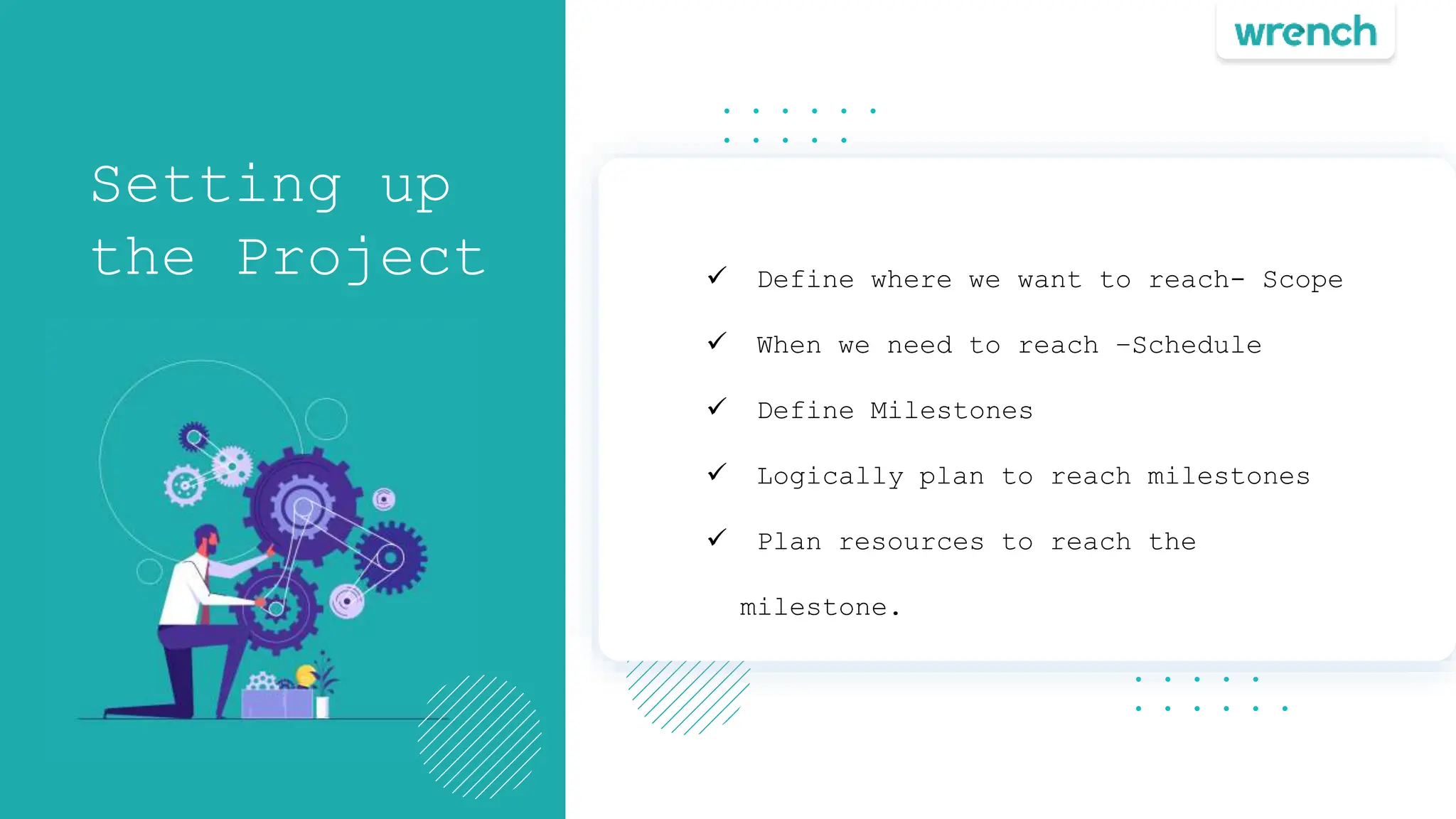 wrench

Setting up the Project

✓ Define where we want to reach- Scope

✓ When we need to reach -Schedule

✓ Define Milestones

✓ Logically plan to reach milestones

✓ Plan resources to reach the milestone.